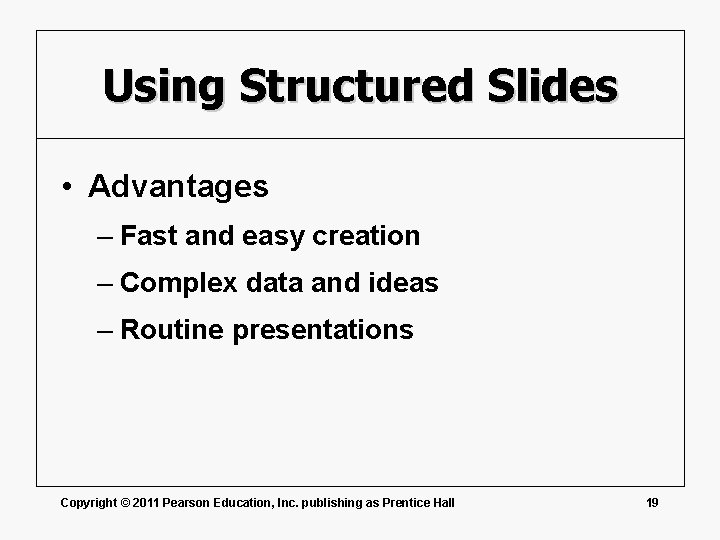 Using Structured Slides

• Advantages
– Fast and easy creation
– Complex data and ideas
– Routine presentations

Copyright © 2011 Pearson Education, Inc. publishing as Prentice Hall

19